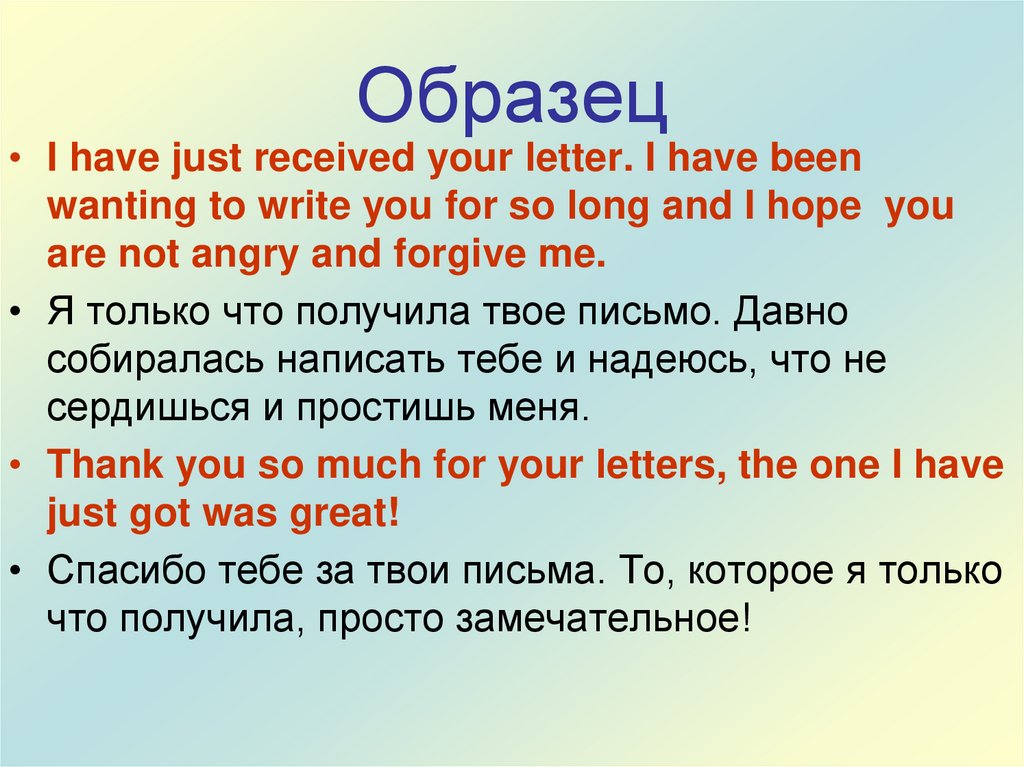 Образец

• I have just received your letter. I have been wanting to write you for so long and I hope you are not angry and forgive me.

• Я только что получила твое письмо. Давно собиралась написать тебе и надеюсь, что не сердишься и простишь меня.

• Thank you so much for your letters, the one I have just got was great!

• Спасибо тебе за твои письма. То, которое я только что получила, просто замечательное!